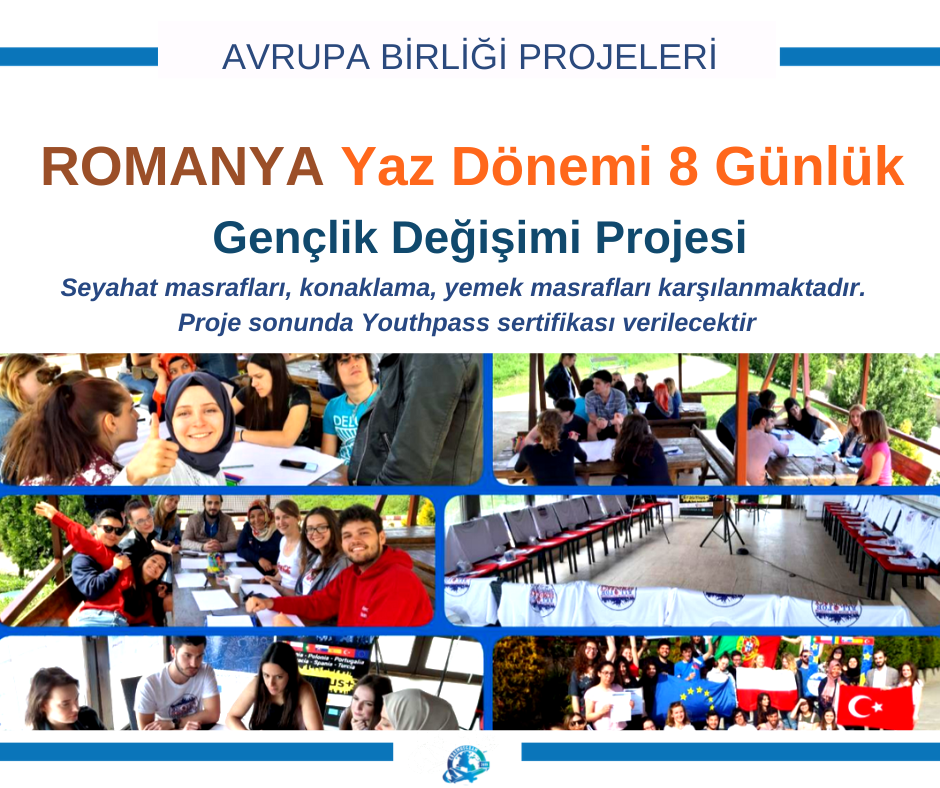 AVRUPA BİRLİĞİ PROJELERİ

ROMANYA Yaz Dönemi 8 Günlük

Gençlik Değişimi Projesi

Seyahat masrafları, konaklama, yemek masrafları karşılanmaktadır.
Proje sonunda Youthpass sertifikası verilecektir